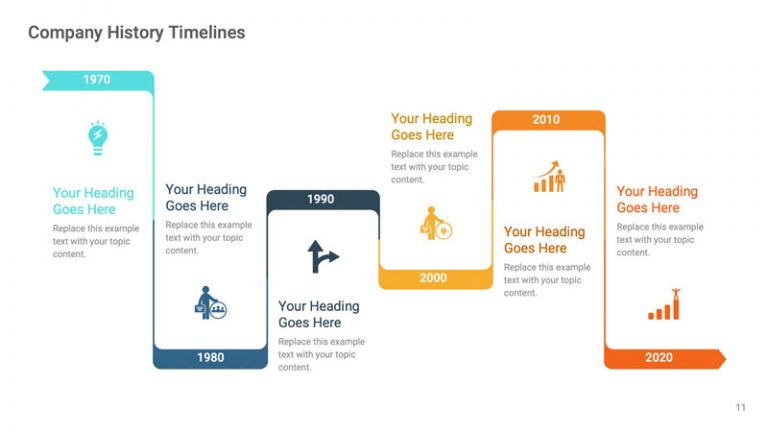 Company History Timelines

1970

Your Heading Goes Here

Replace this example text with your topic content.

Your Heading Goes Here

Replace this example text with your topic content.

1980

1990

Your Heading Goes Here

Replace this example text with your topic content.

Your Heading Goes Here

Replace this example text with your topic content.

2000

2010

Your Heading Goes Here

Replace this example text with your topic content.

Your Heading Goes Here

Replace this example text with your topic content.

2020

11